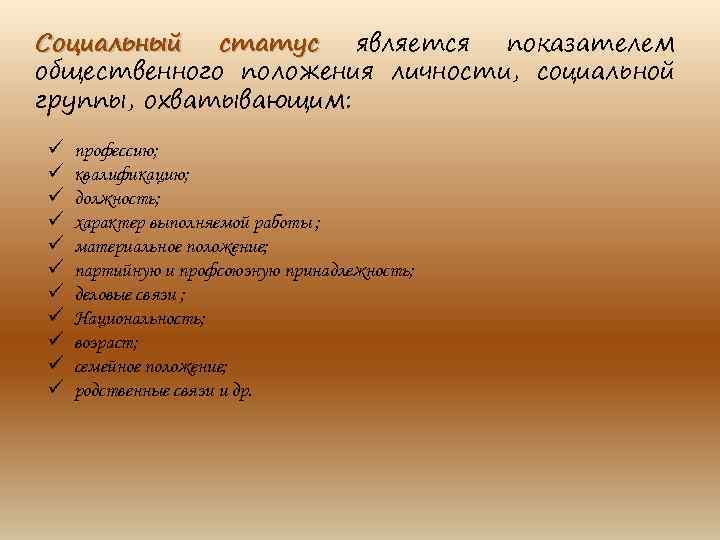 Социальный статус является показателем общественного положения личности, социальной группы, охватывающим:

✓ профессию;
✓ квалификацию;
✓ должность;
✓ характер выполняемой работы ;
✓ материальное положение;
✓ партийную и профсоюзную принадлежность;
✓ деловые связи ;
✓ Национальность;
✓ возраст;
✓ семейное положение;
✓ родственные связи и др.